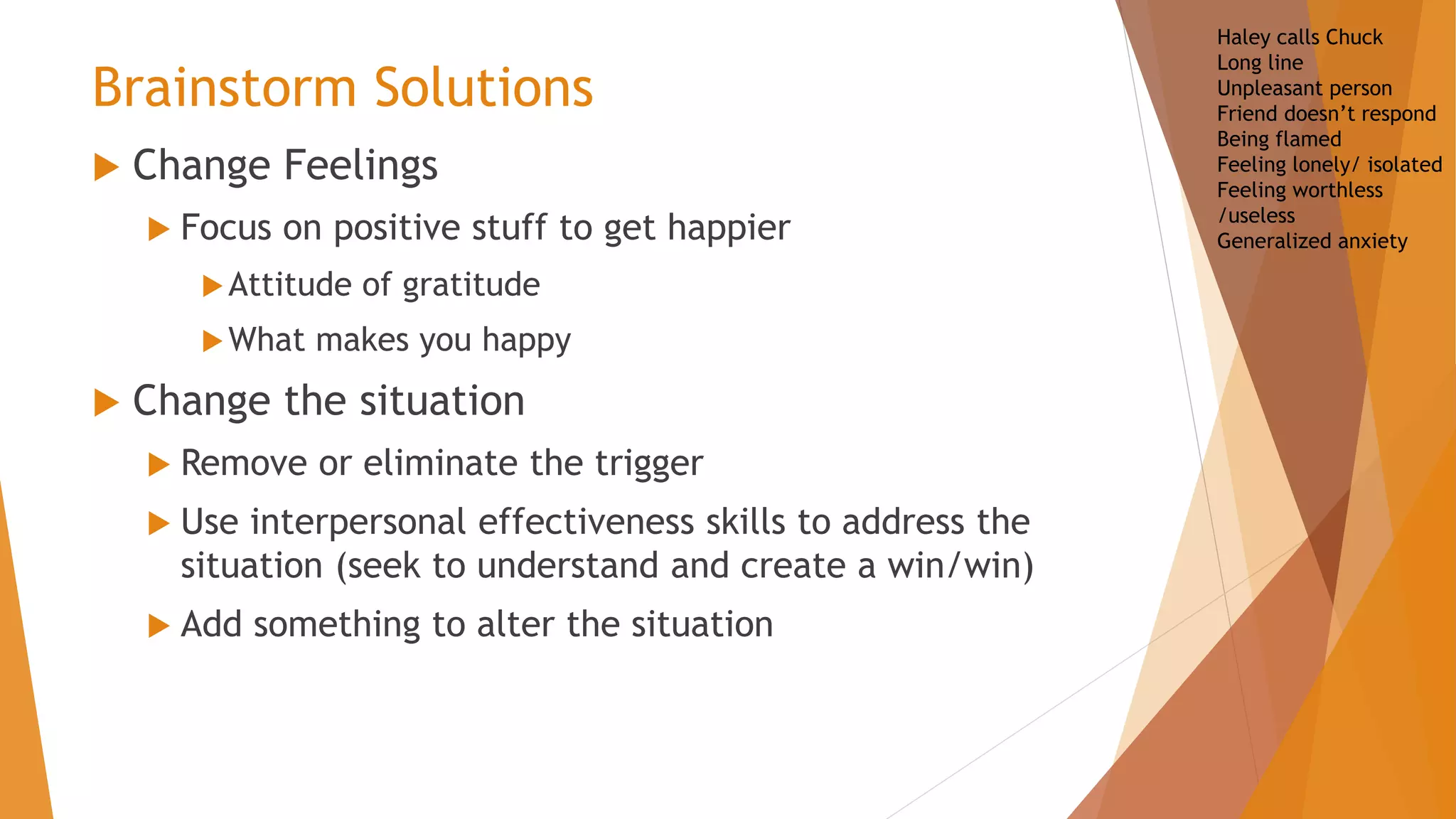 Brainstorm Solutions

Change Feelings

Focus on positive stuff to get happier

Attitude of gratitude

What makes you happy

Change the situation

Remove or eliminate the trigger

Use interpersonal effectiveness skills to address the situation (seek to understand and create a win/win)

Add something to alter the situation

Haley calls Chuck
Long line
Unpleasant person
Friend doesn't respond
Being flamed
Feeling lonely/ isolated
Feeling worthless /useless
Generalized anxiety